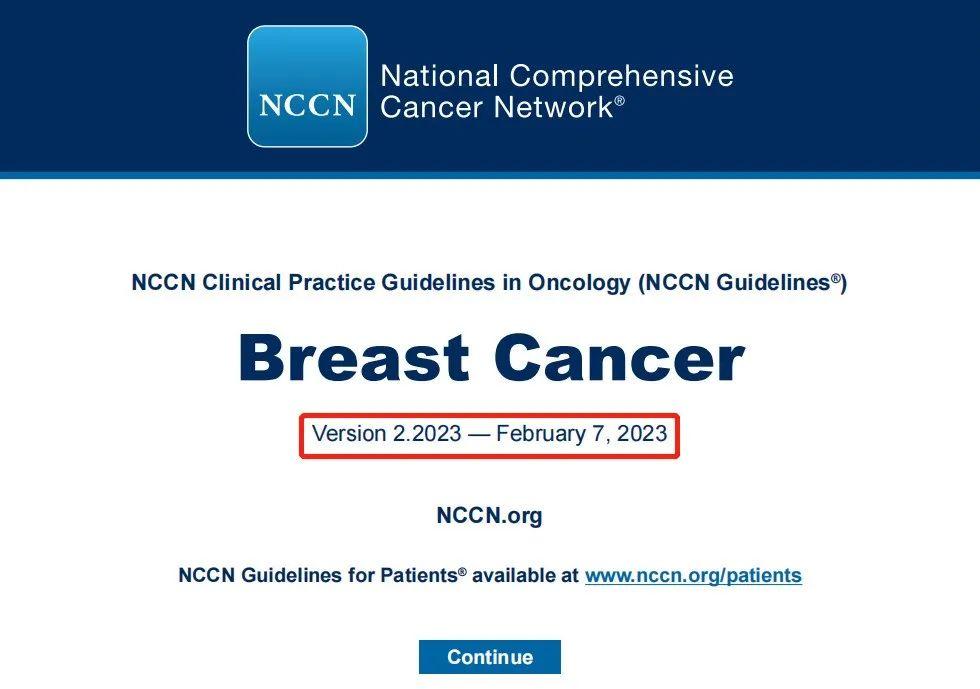 NCCN

National Comprehensive Cancer Network®

NCCN Clinical Practice Guidelines in Oncology (NCCN Guidelines®)

Breast Cancer

Version 2.2023 — February 7, 2023

NCCN.org

NCCN Guidelines for Patients® available at www.nccn.org/patients

Continue